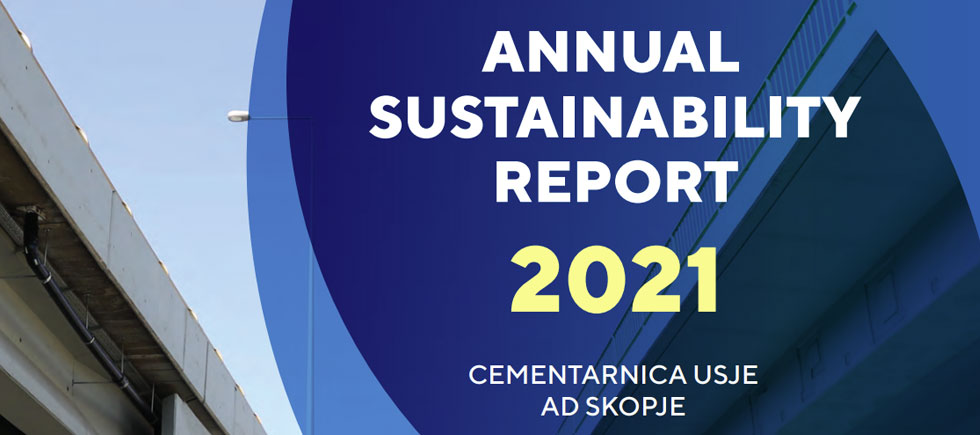 ANNUAL SUSTAINABILITY REPORT

2021

CEMENTARNICA USJE AD SKOPJE